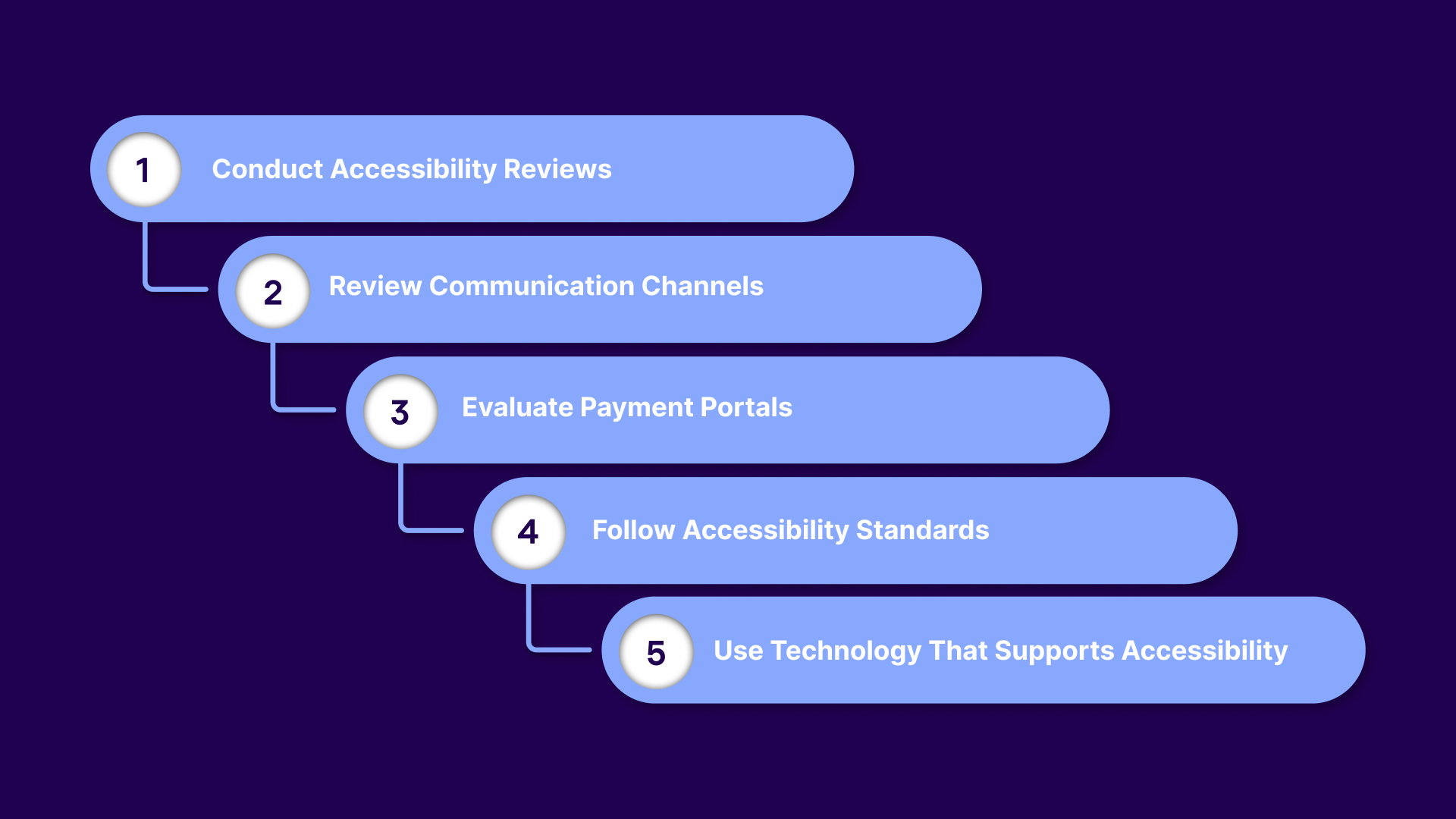 1 Conduct Accessibility Reviews

2 Review Communication Channels

3 Evaluate Payment Portals

4 Follow Accessibility Standards

5 Use Technology That Supports Accessibility